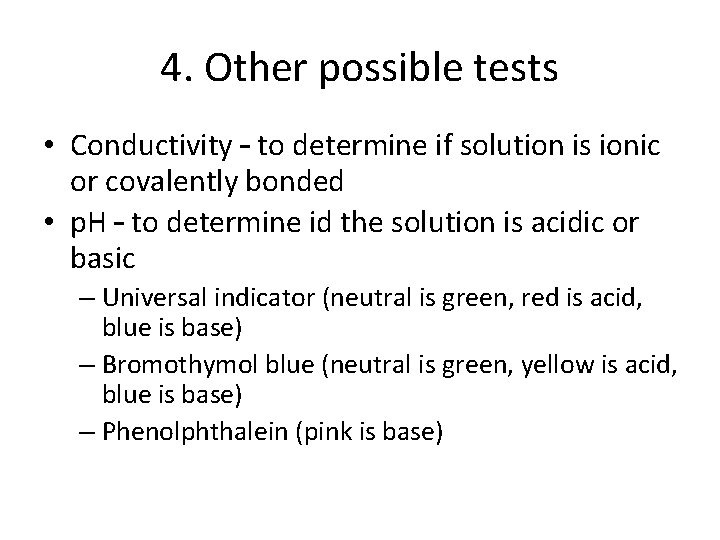 4. Other possible tests

• Conductivity – to determine if solution is ionic or covalently bonded
• pH – to determine id the solution is acidic or basic
  – Universal indicator (neutral is green, red is acid, blue is base)
  – Bromothymol blue (neutral is green, yellow is acid, blue is base)
  – Phenolphthalein (pink is base)